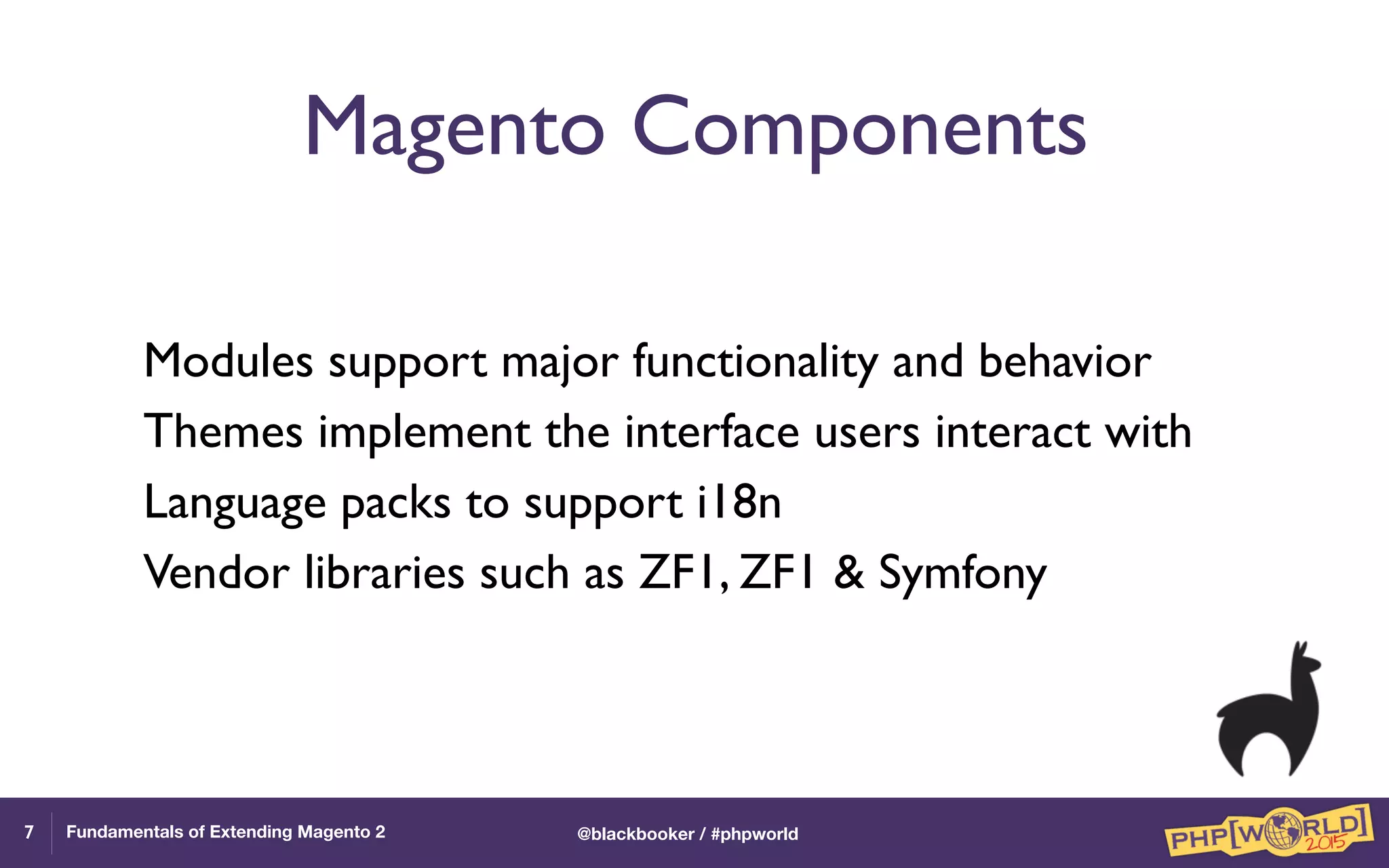 Magento Components

Modules support major functionality and behavior

Themes implement the interface users interact with

Language packs to support i18n

Vendor libraries such as ZF1, ZF1 & Symfony

7 Fundamentals of Extending Magento 2 @blackbooker / #phpworld PHP[WORLD] 2015